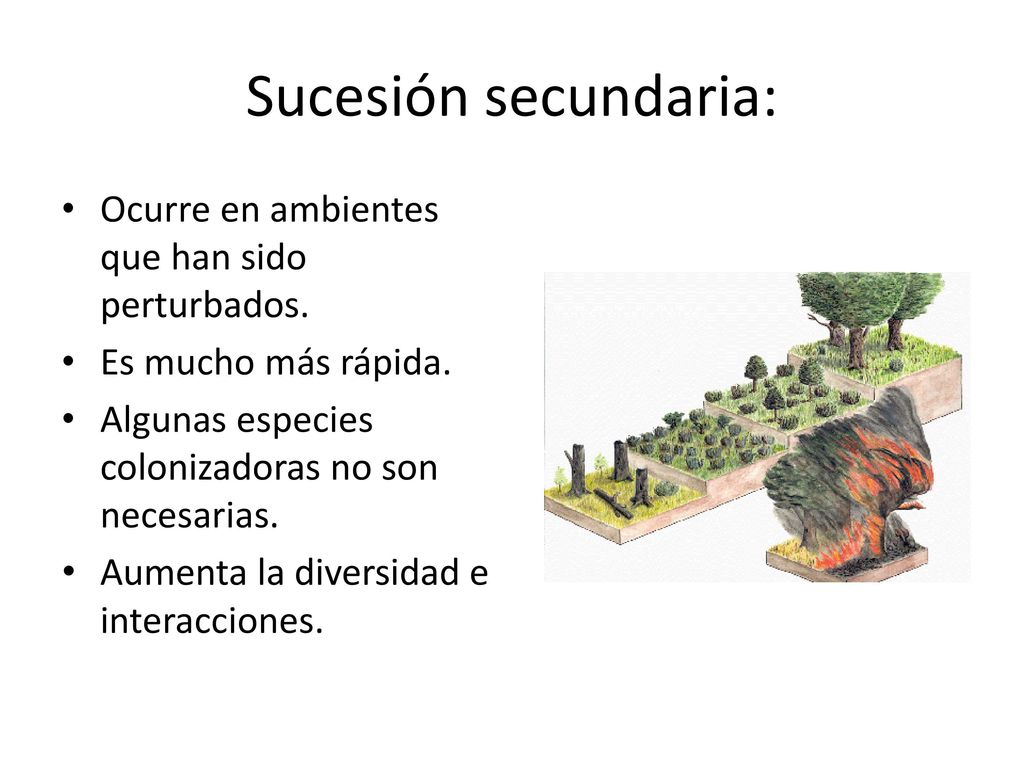 Sucesión secundaria:

• Ocurre en ambientes que han sido perturbados.
• Es mucho más rápida.
• Algunas especies colonizadoras no son necesarias.
• Aumenta la diversidad e interacciones.